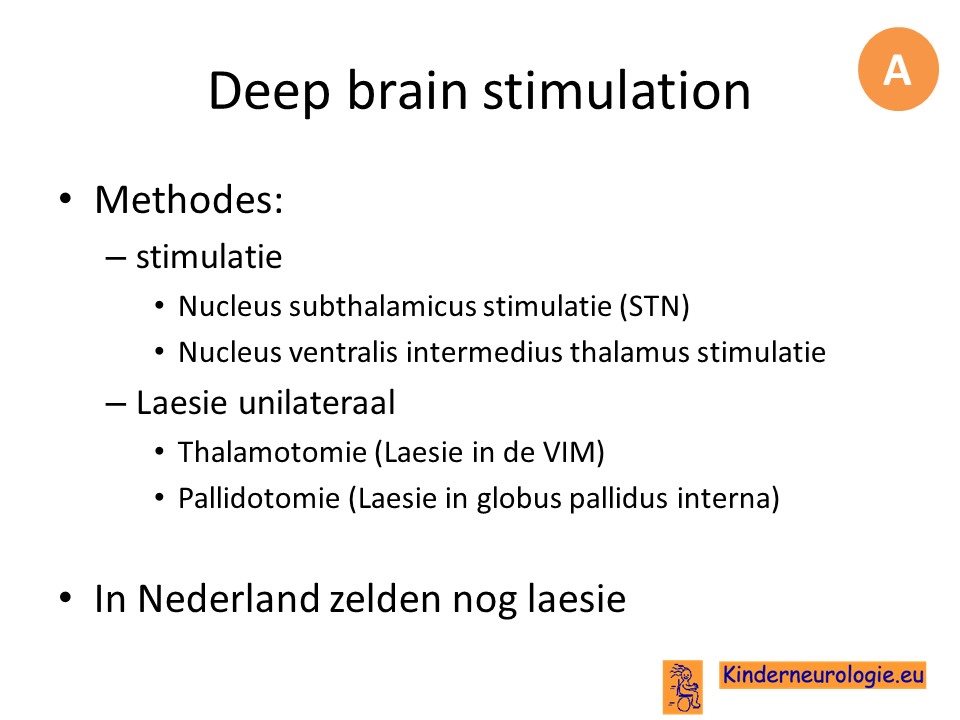 Deep brain stimulation

A

• Methodes:
– stimulatie
• Nucleus subthalamicus stimulatie (STN)
• Nucleus ventralis intermedius thalamus stimulatie
– Laesie unilateraal
• Thalamotomie (Laesie in de VIM)
• Pallidotomie (Laesie in globus pallidus interna)

• In Nederland zelden nog laesie

Kinderneurologie.eu